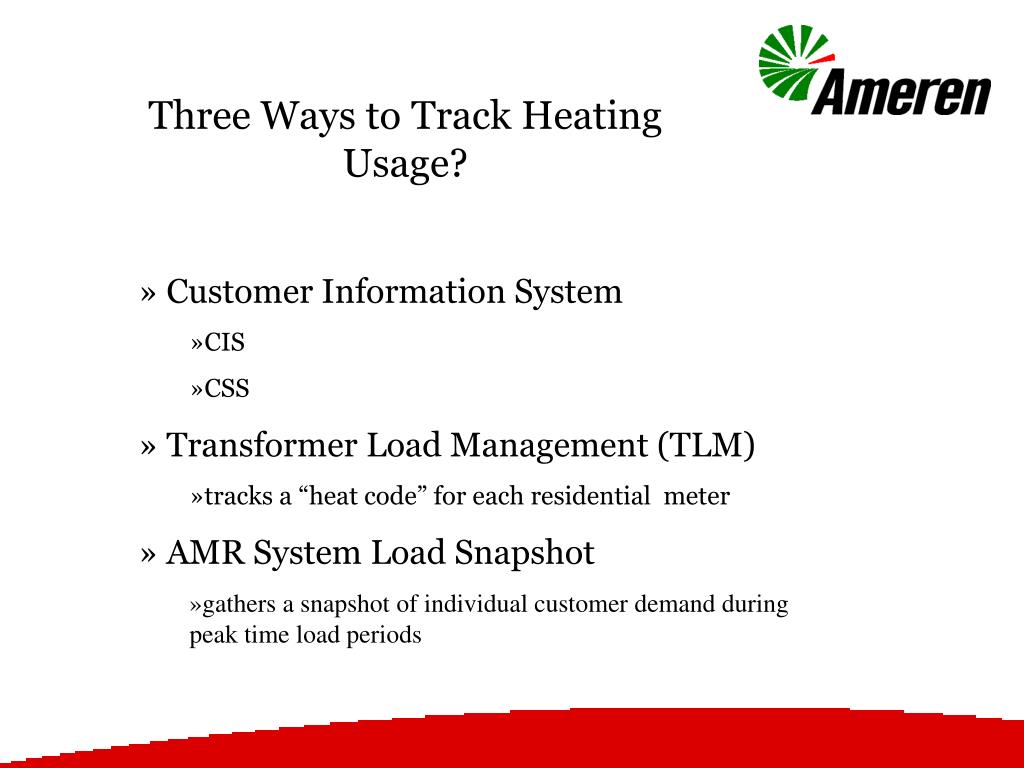 Ameren

Three Ways to Track Heating Usage?

» Customer Information System

»CIS

»CSS

» Transformer Load Management (TLM)

»tracks a “heat code” for each residential meter

» AMR System Load Snapshot

»gathers a snapshot of individual customer demand during peak time load periods